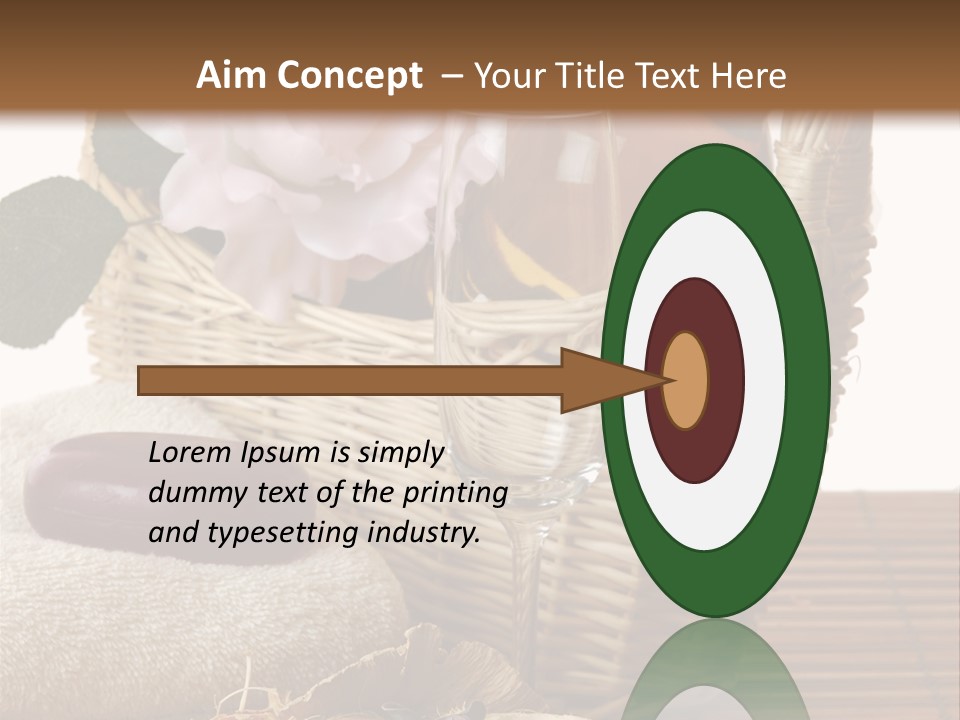 Aim Concept – Your Title Text Here

Lorem Ipsum is simply dummy text of the printing and typesetting industry.